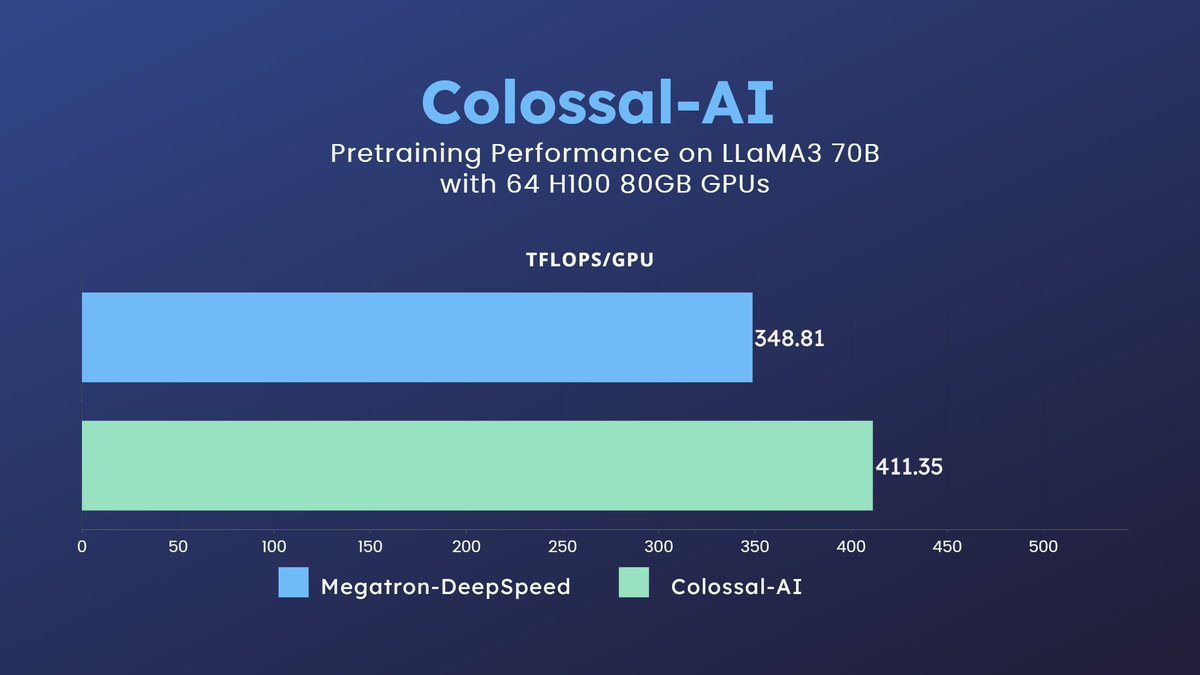 Colossal-AI

Pretraining Performance on LLaMA3 70B with 64 H100 80GB GPUs

TFLOPS/GPU

348.81

411.35

0 50 100 150 200 250 300 350 400 450 500

Megatron-DeepSpeed

Colossal-AI